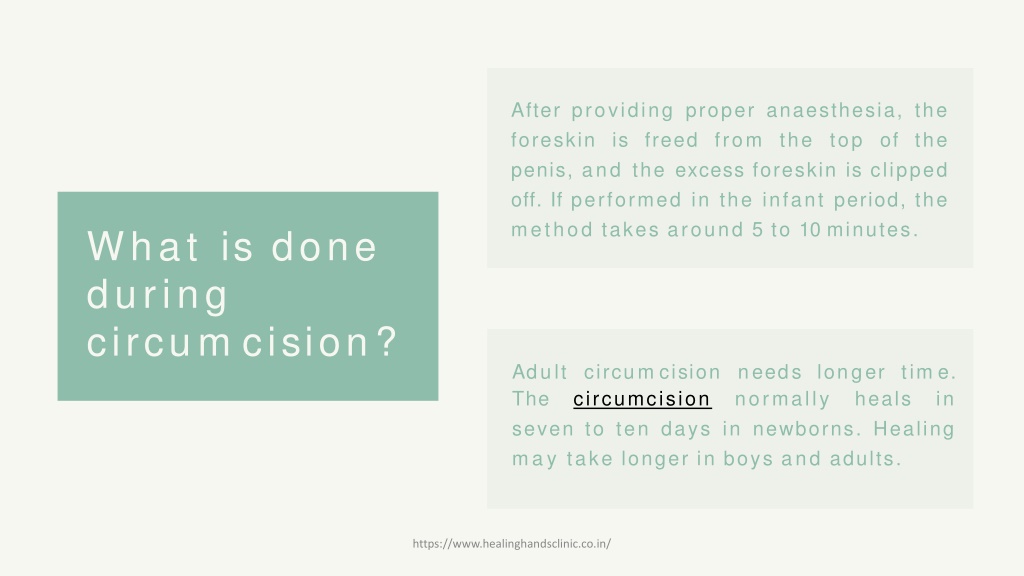 What is done during circumcision?

After providing proper anaesthesia, the foreskin is freed from the top of the penis, and the excess foreskin is clipped off. If performed in the infant period, the method takes around 5 to 10 minutes.

Adult circumcision needs longer time. The circumcision normally heals in seven to ten days in newborns. Healing may take longer in boys and adults.

https://www.healinghandsclinic.co.in/